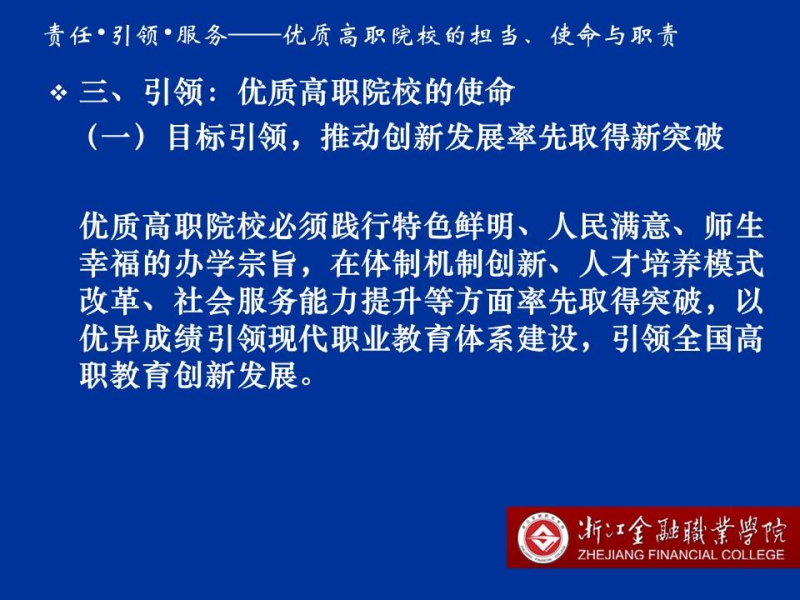 责任•引领•服务——优质高职院校的担当、使命与职责

❖ 三、引领：优质高职院校的使命

（一）目标引领，推动创新发展率先取得新突破

优质高职院校必须践行特色鲜明、人民满意、师生幸福的办学宗旨，在体制机制创新、人才培养模式改革、社会服务能力提升等方面率先取得突破，以优异成绩引领现代职业教育体系建设，引领全国高职教育创新发展。

浙江金融職業學院
ZHEJIANG FINANCIAL COLLEGE